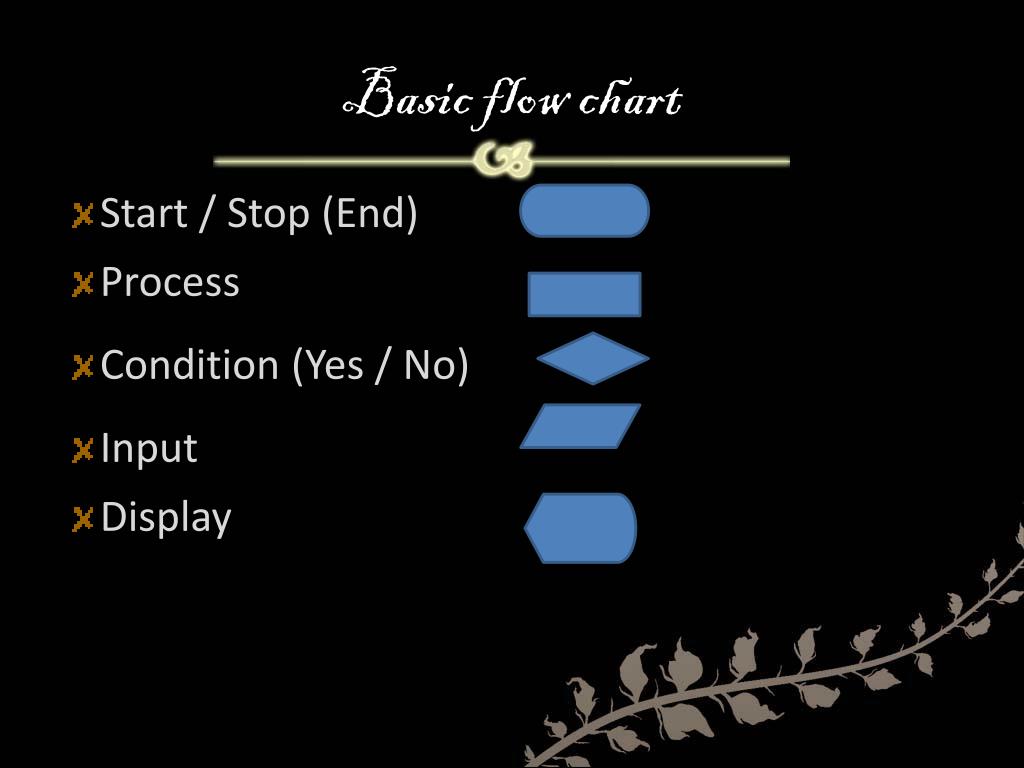 Basic flow chart

Start / Stop (End)
Process
Condition (Yes / No)
Input
Display